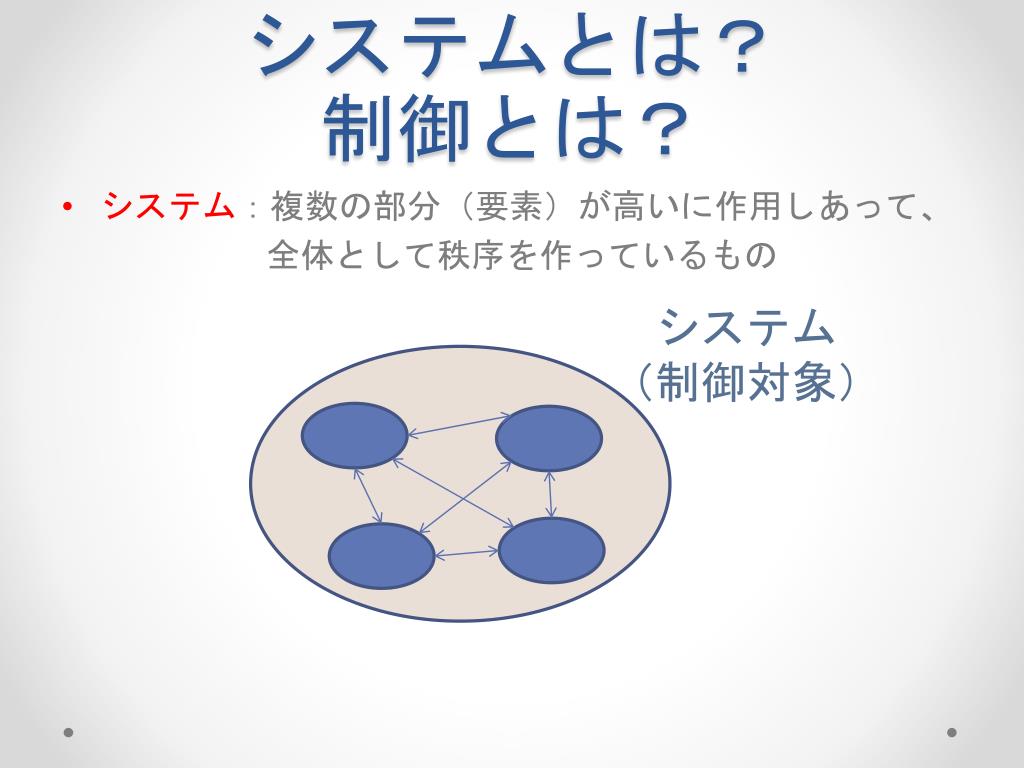 システムとは？
制御とは？

• システム：複数の部分（要素）が高いに作用しあって、全体として秩序を作っているもの

システム
（制御対象）